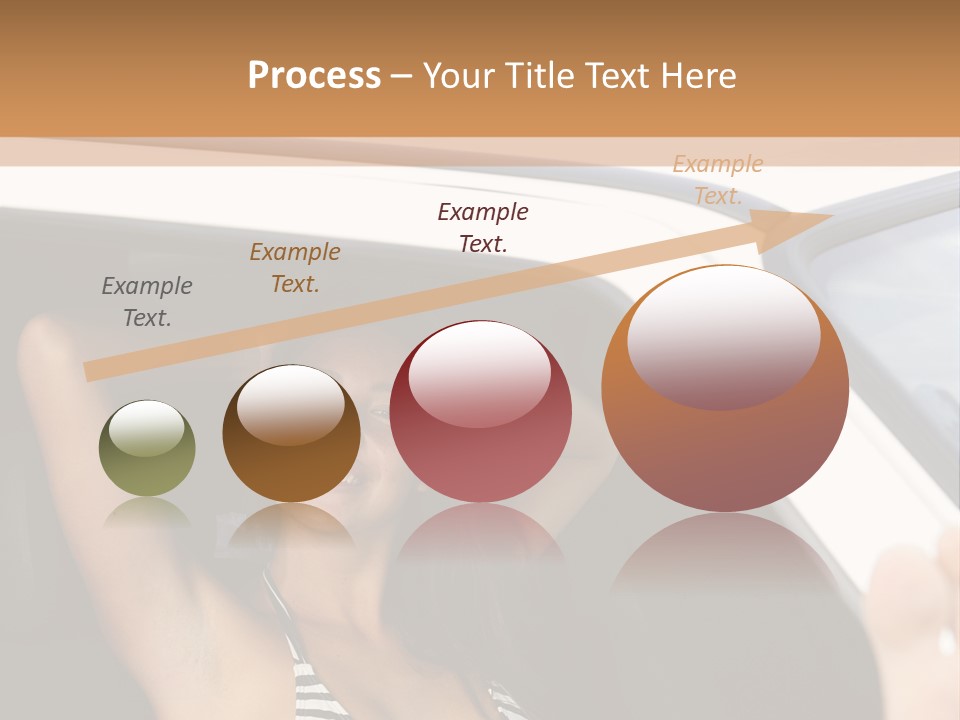 Process – Your Title Text Here

Example Text.

Example Text.

Example Text.

Example Text.